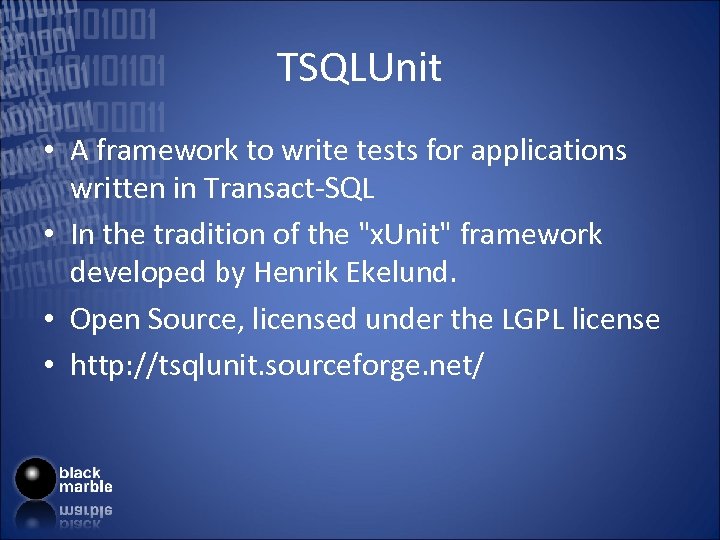 TSQLUnit

• A framework to write tests for applications written in Transact-SQL
• In the tradition of the "xUnit" framework developed by Henrik Ekelund.
• Open Source, licensed under the LGPL license
• http://tsqlunit.sourceforge.net/

black marble